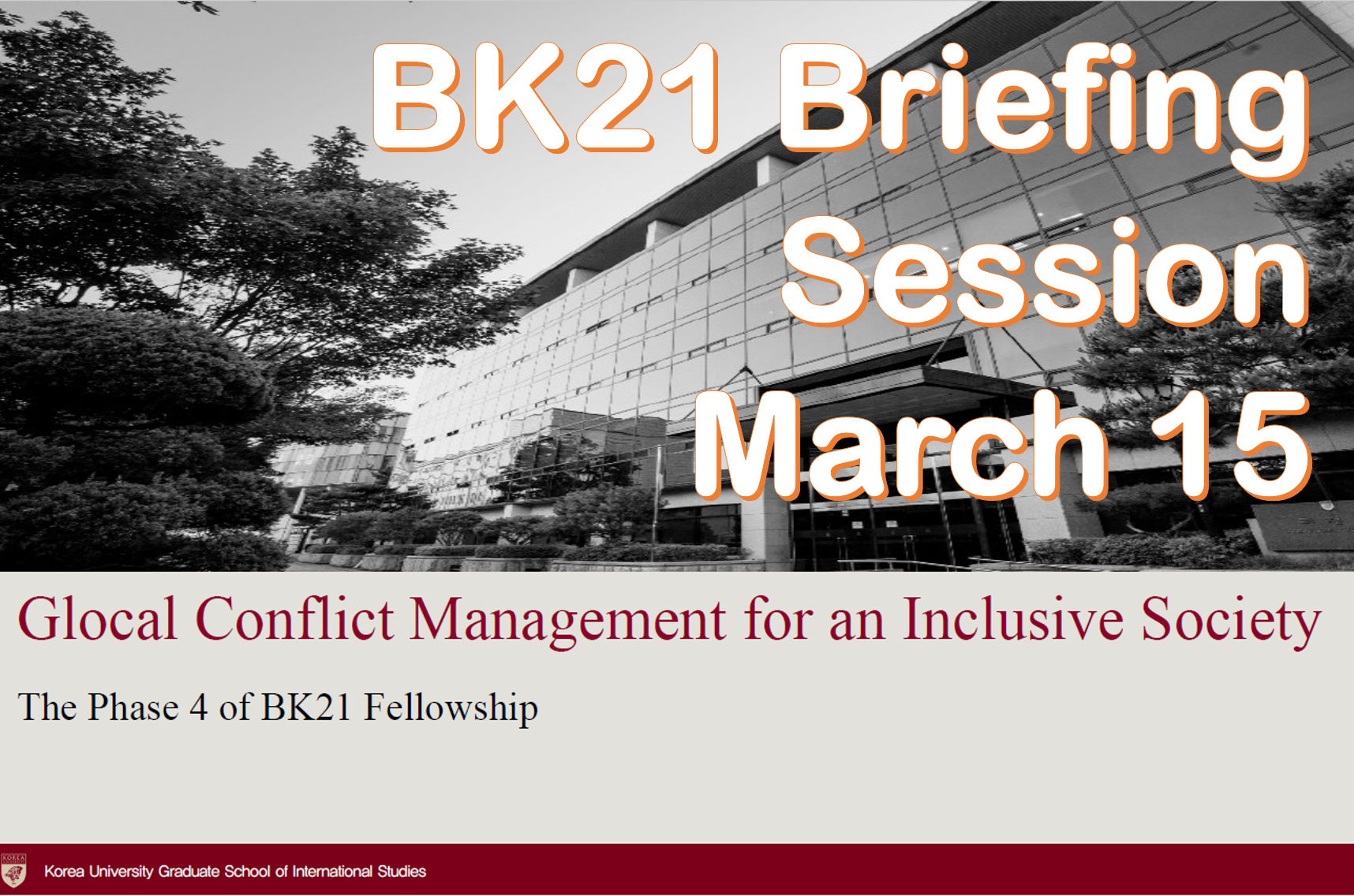 BK21 Briefing Session March 15

Glocal Conflict Management for an Inclusive Society

The Phase 4 of BK21 Fellowship

KOREA

Korea University Graduate School of International Studies